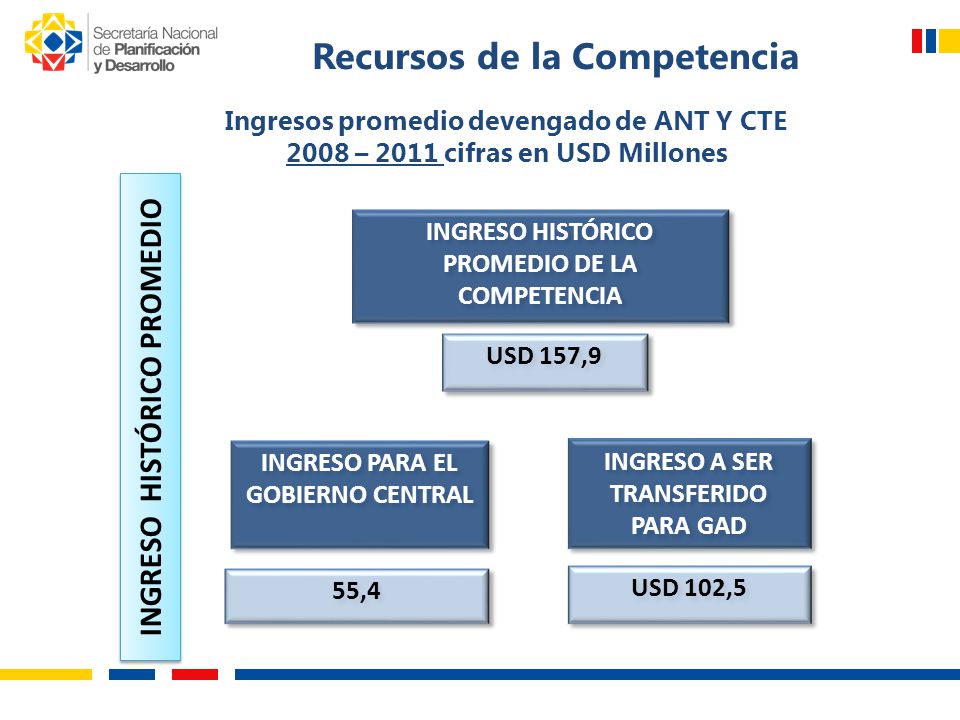 Secretaría Nacional de Planificación y Desarrollo

Recursos de la Competencia

Ingresos promedio devengado de ANT Y CTE
2008 – 2011 cifras en USD Millones

INGRESO HISTÓRICO PROMEDIO

INGRESO HISTÓRICO PROMEDIO DE LA COMPETENCIA

USD 157,9

INGRESO PARA EL GOBIERNO CENTRAL

55,4

INGRESO A SER TRANSFERIDO PARA GAD

USD 102,5